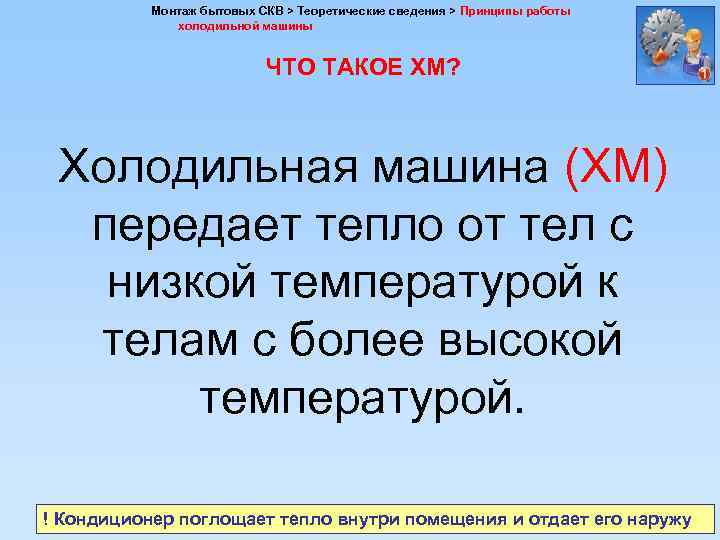 Монтаж бытовых СКВ > Теоретические сведения > Принципы работы холодильной машины

ЧТО ТАКОЕ ХМ?

Холодильная машина (ХМ) передает тепло от тел с низкой температурой к телам с более высокой температурой.

! Кондиционер поглощает тепло внутри помещения и отдает его наружу